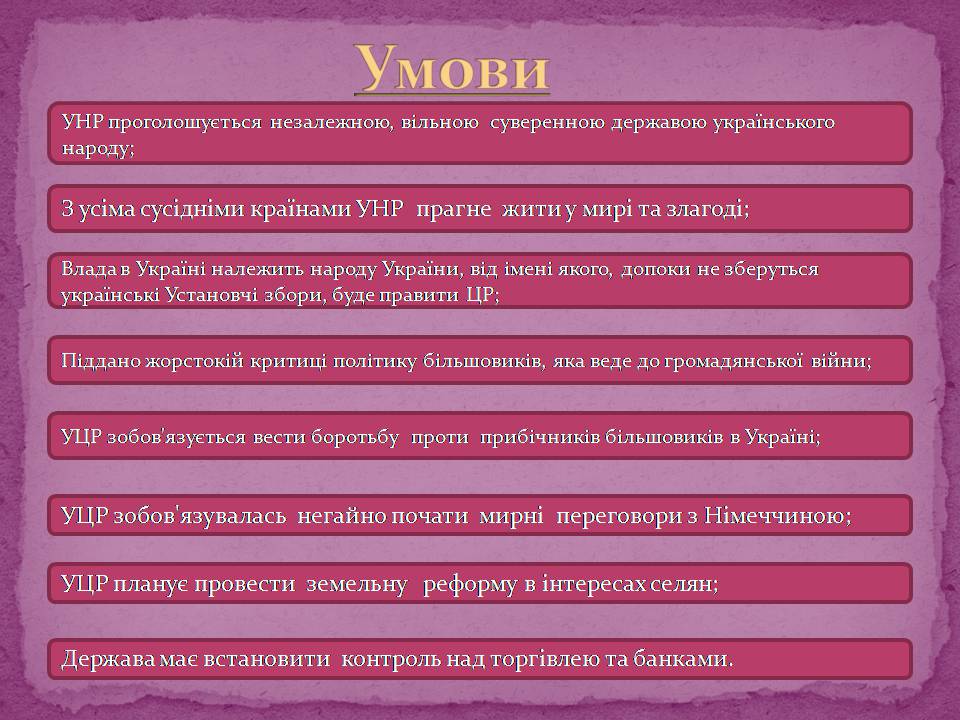 Умови

УНР проголошується незалежною, вільною суверенною державою українського народу;

З усіма сусідніми країнами УНР прагне жити у мирі та злагоді;

Влада в Україні належить народу України, від імені якого, допоки не зберуться українські Установчі збори, буде правити ЦР;

Піддано жорстокій критиці політику більшовиків, яка веде до громадянської війни;

УЦР зобов'язується вести боротьбу проти прибічників більшовиків в Україні;

УЦР зобов'язувалась негайно почати мирні переговори з Німеччиною;

УЦР планує провести земельну реформу в інтересах селян;

Держава має встановити контроль над торгівлею та банками.